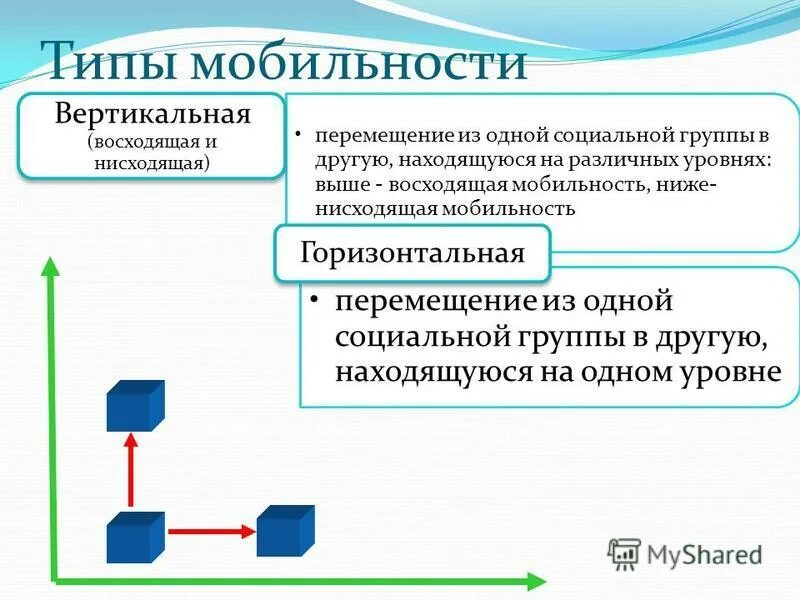 Типы мобильности

Вертикальная
(восходящая и нисходящая)

• перемещение из одной социальной группы в другую, находящуюся на различных уровнях: выше - восходящая мобильность, ниже- нисходящая мобильность

Горизонтальная

• перемещение из одной социальной группы в другую, находящуюся на одном уровне

MyShared